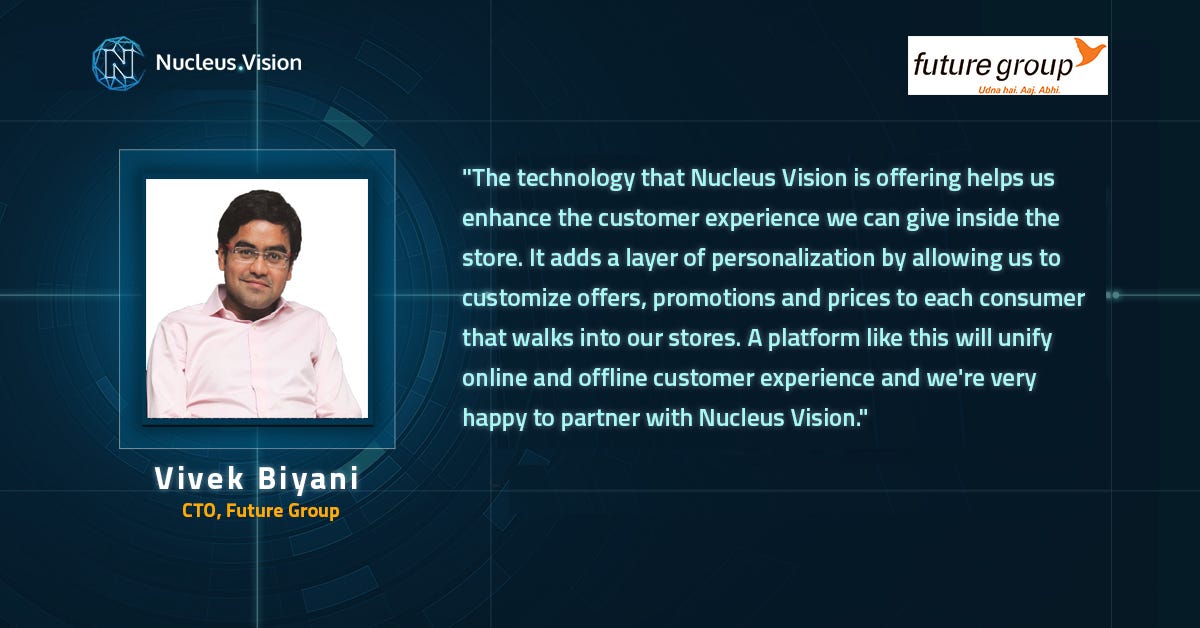 Nucleus.Vision

future group
Udna hai. Aaj. Abhi.

"The technology that Nucleus Vision is offering helps us enhance the customer experience we can give inside the store. It adds a layer of personalization by allowing us to customize offers, promotions and prices to each consumer that walks into our stores. A platform like this will unify online and offline customer experience and we're very happy to partner with Nucleus Vision."

Vivek Biyani
CTO, Future Group